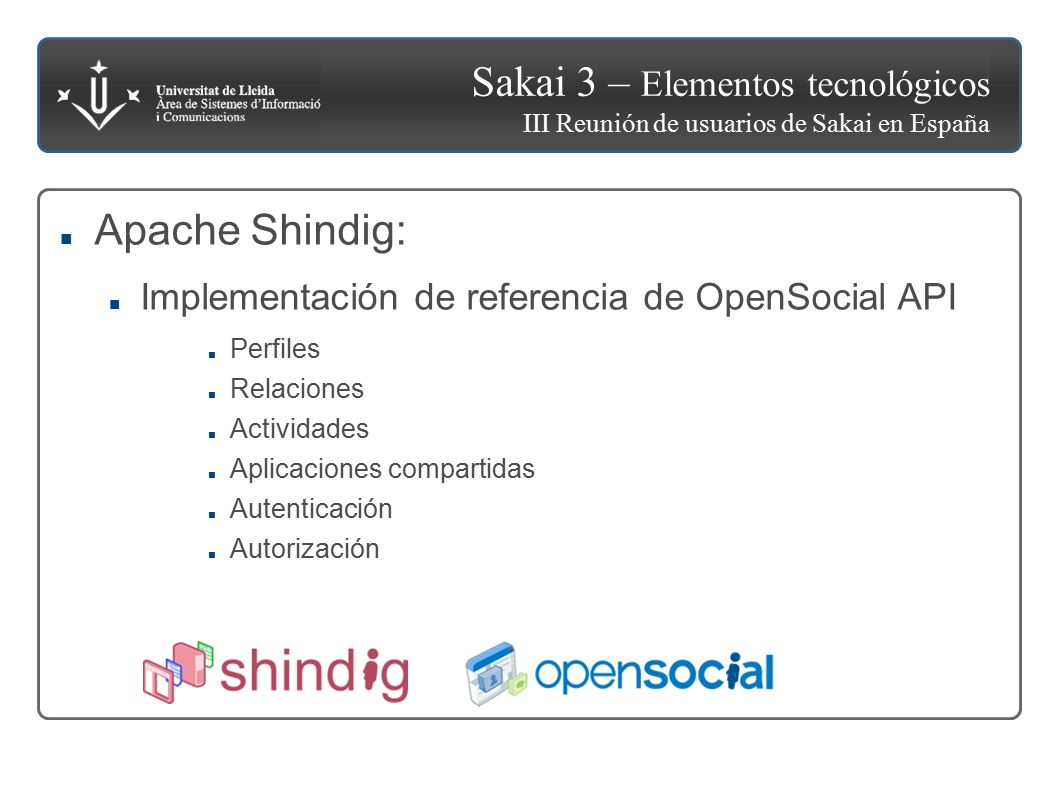 Universitat de Lleida
Àrea de Sistemes d'Informació i Comunicacions

Sakai 3 – Elementos tecnológicos
III Reunión de usuarios de Sakai en España

Apache Shindig:

Implementación de referencia de OpenSocial API

Perfiles
Relaciones
Actividades
Aplicaciones compartidas
Autenticación
Autorización

shindig
opensocial